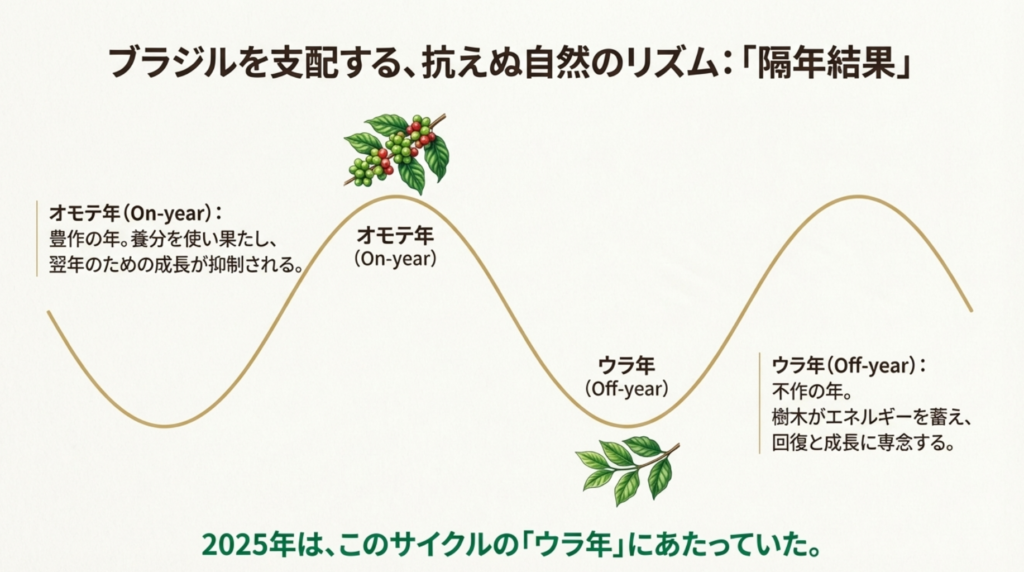 ブラジルを支配する、抗えぬ自然のリズム：「隔年結果」

オモテ年（On-year）：
豊作の年。養分を使い果たし、翌年のための成長が抑制される。

オモテ年
（On-year）

ウラ年
（Off-year）

ウラ年（Off-year）：
不作の年。
樹木がエネルギーを蓄え、回復と成長に専念する。

2025年は、このサイクルの「ウラ年」にあたっていた。